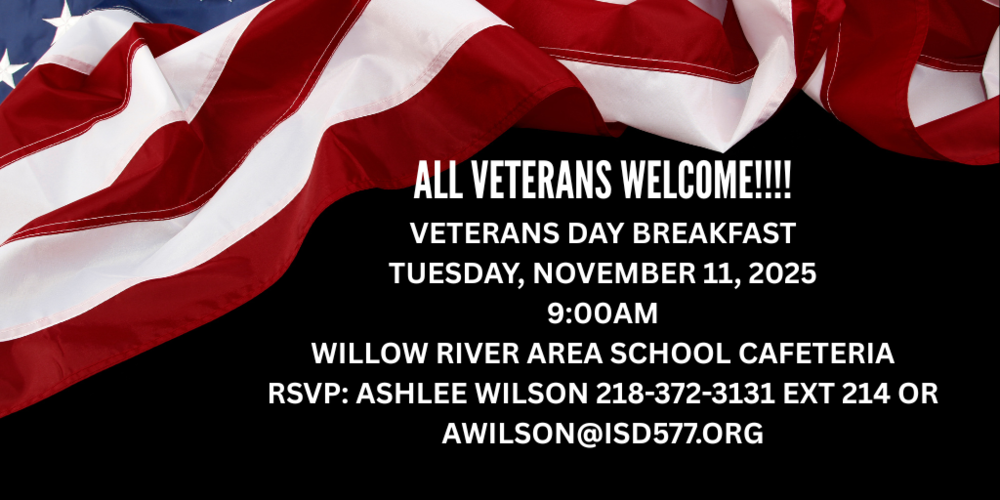 ALL VETERANS WELCOME!!!!

VETERANS DAY BREAKFAST
TUESDAY, NOVEMBER 11, 2025
9:00AM
WILLOW RIVER AREA SCHOOL CAFETERIA
RSVP: ASHLEE WILSON 218-372-3131 EXT 214 OR AWILSON@ISD577.ORG